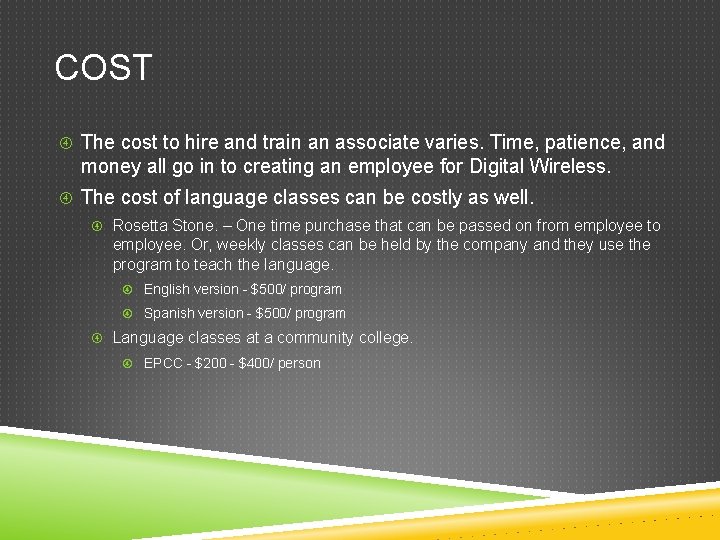 COST

The cost to hire and train an associate varies. Time, patience, and money all go in to creating an employee for Digital Wireless.

The cost of language classes can be costly as well.

Rosetta Stone. – One time purchase that can be passed on from employee to employee. Or, weekly classes can be held by the company and they use the program to teach the language.

English version - \$500/ program

Spanish version - \$500/ program

Language classes at a community college.

EPCC - \$200 - \$400/ person